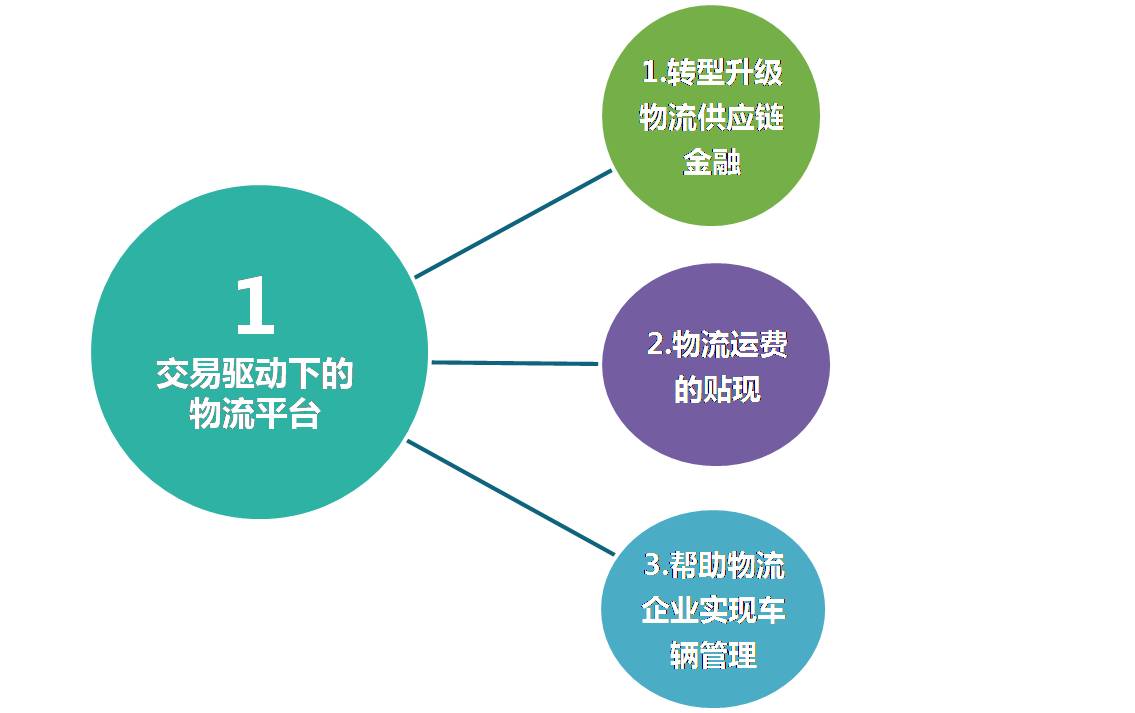 1
交易驱动下的物流平台

1.转型升级物流供应链金融

2.物流运费的贴现

3.帮助物流企业实现车辆管理